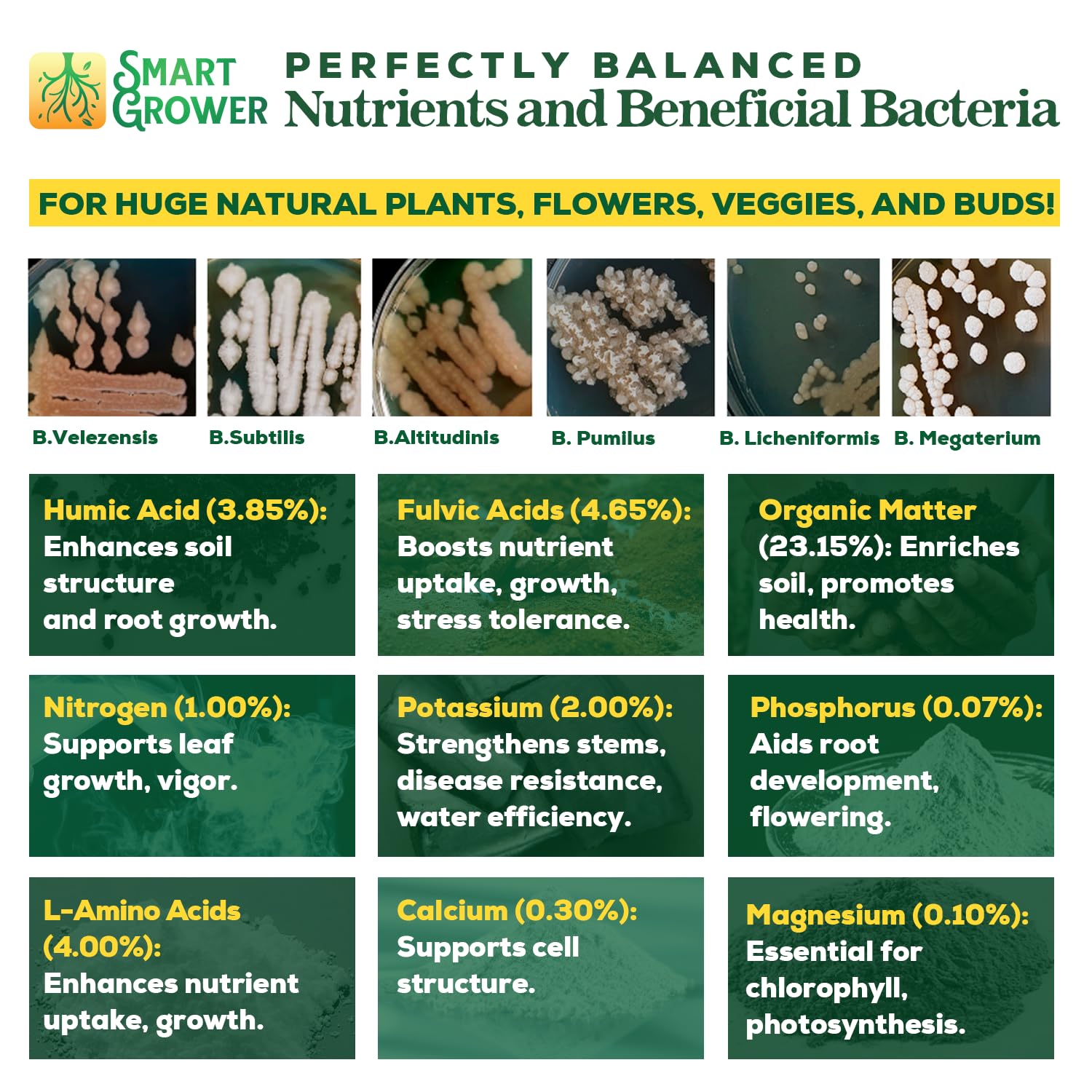 SMART GROWER

PERFECTLY BALANCED
Nutrients and Beneficial Bacteria

FOR HUGE NATURAL PLANTS, FLOWERS, VEGGIES, AND BUDS!

B.Velezensis

B.Subtilis

B.Altitudinis

B. Pumilus

B. Licheniformis

B. Megaterium

Humic Acid (3.85%): Enhances soil structure and root growth.

Fulvic Acids (4.65%): Boosts nutrient uptake, growth, stress tolerance.

Organic Matter (23.15%): Enriches soil, promotes health.

Nitrogen (1.00%): Supports leaf growth, vigor.

Potassium (2.00%): Strengthens stems, disease resistance, water efficiency.

Phosphorus (0.07%): Aids root development, flowering.

L-Amino Acids (4.00%): Enhances nutrient uptake, growth.

Calcium (0.30%): Supports cell structure.

Magnesium (0.10%): Essential for chlorophyll, photosynthesis.